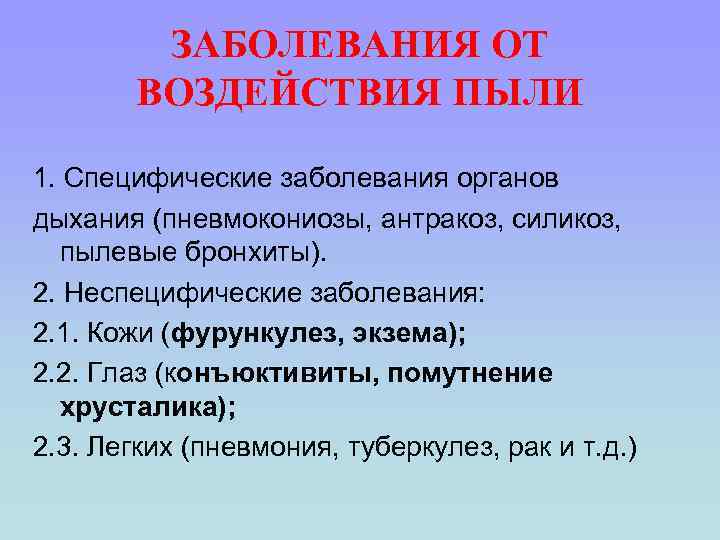 ЗАБОЛЕВАНИЯ ОТ ВОЗДЕЙСТВИЯ ПЫЛИ

1. Специфические заболевания органов дыхания (пневмокониозы, антракоз, силикоз, пылевые бронхиты).

2. Неспецифические заболевания:

2.1. Кожи (фурункулез, экзема);

2.2. Глаз (конъюктивиты, помутнение хрусталика);

2.3. Легких (пневмония, туберкулез, рак и т.д.)